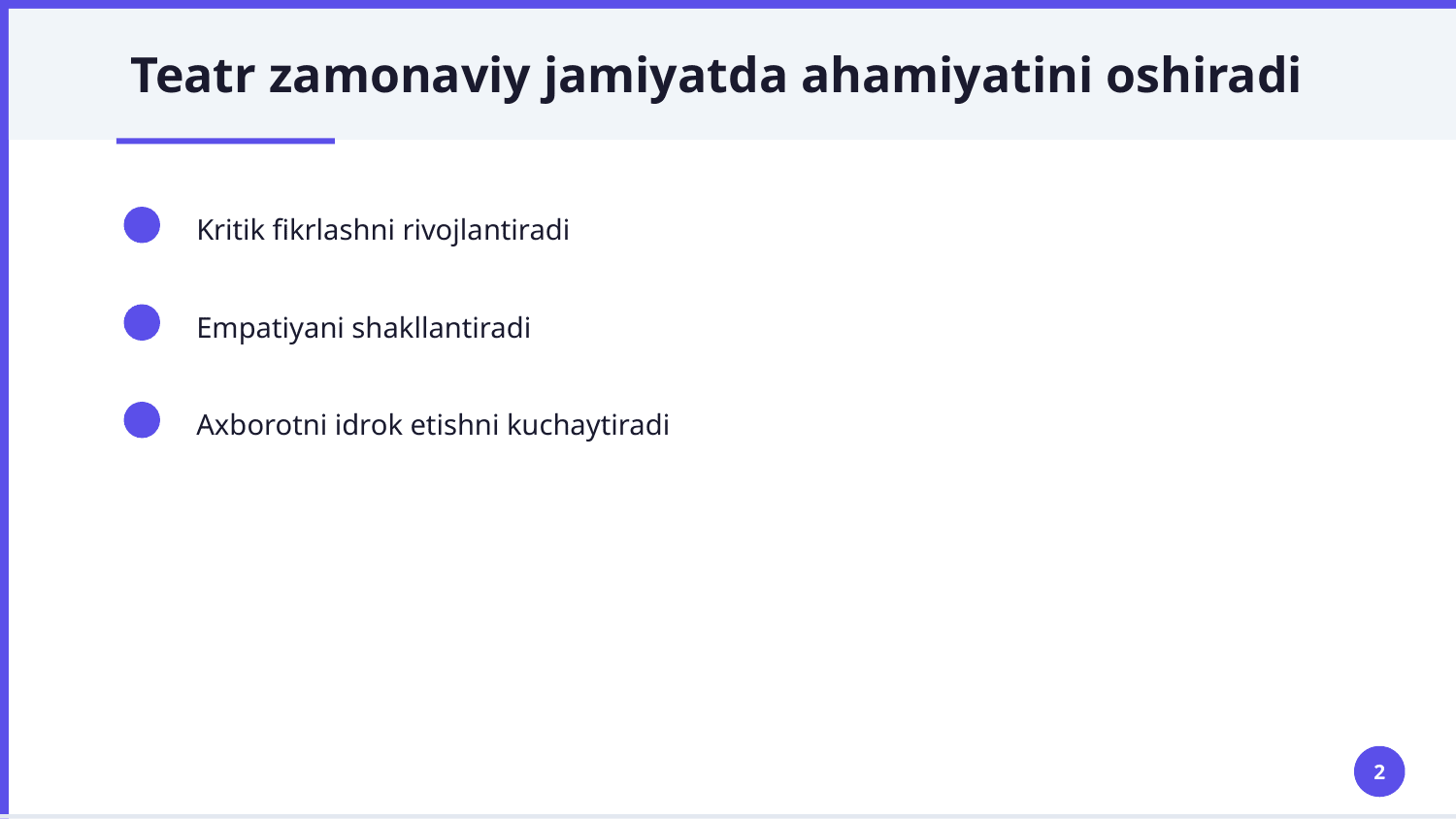 Teatr zamonaviy jamiyatda ahamiyatini oshiradi

Kritik fikrlashni rivojlantiradi

Empatiyani shakllantiradi

Axborotni idrok etishni kuchaytiradi

2